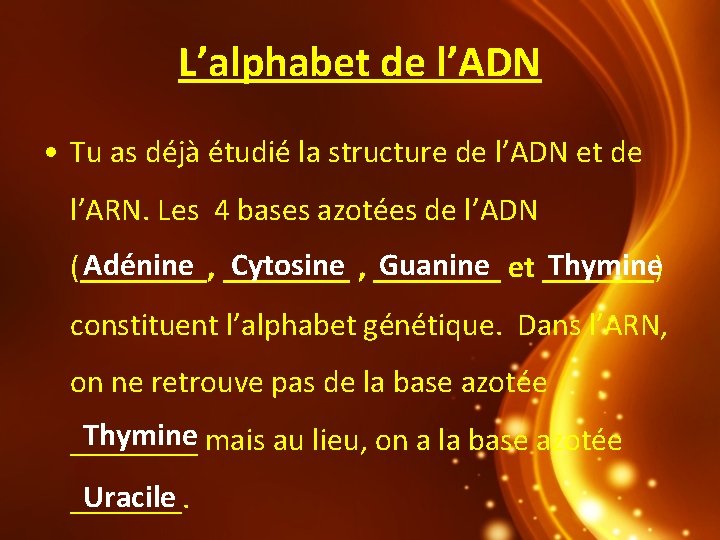 L’alphabet de l’ADN

• Tu as déjà étudié la structure de l’ADN et de l’ARN. Les 4 bases azotées de l’ADN (Adénine, Cytosine, Guanine et Thymine) constituent l’alphabet génétique. Dans l’ARN, on ne retrouve pas de la base azotée Thymine mais au lieu, on a la base azotée Uracile.